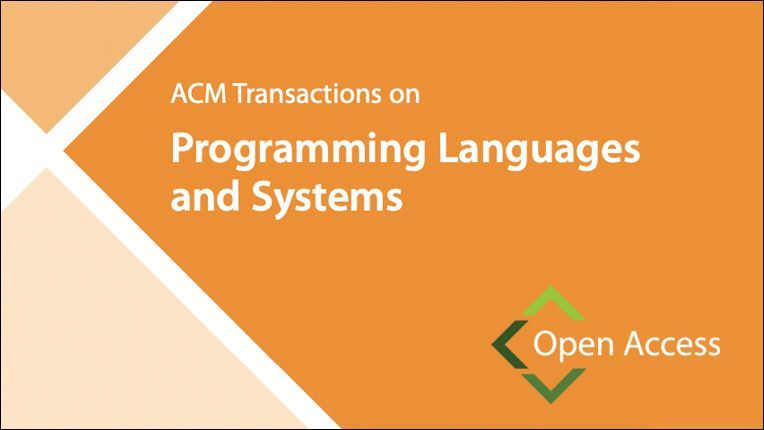 ACM Transactions on

Programming Languages and Systems

Open Access